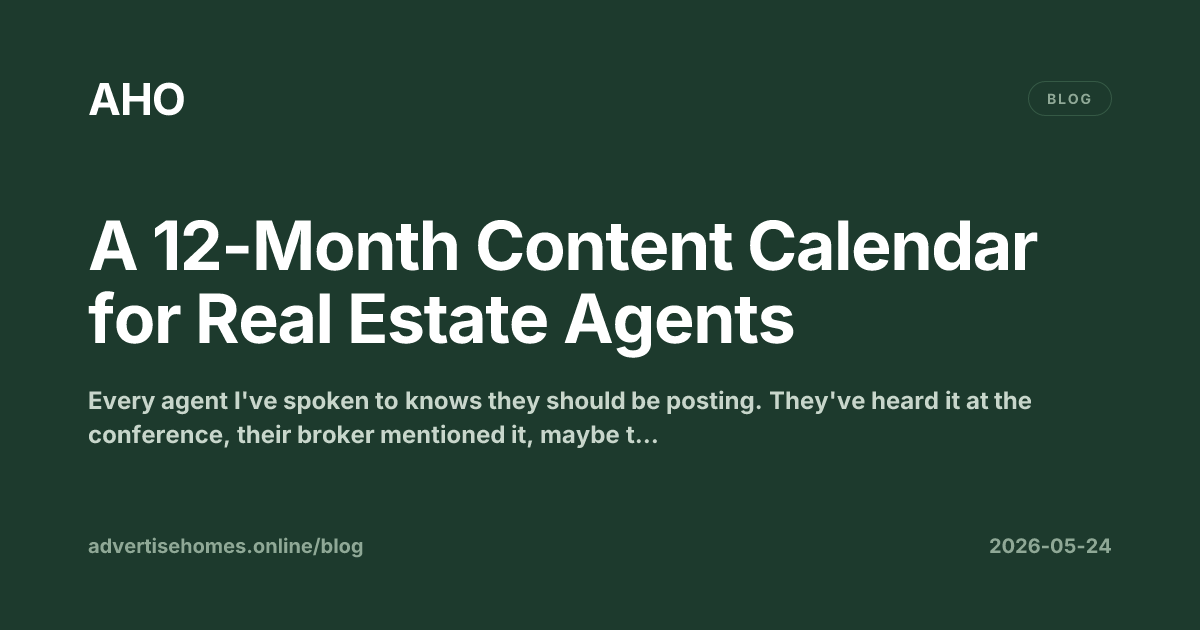 AHO

BLOG

A 12-Month Content Calendar for Real Estate Agents

Every agent I've spoken to knows they should be posting. They've heard it at the conference, their broker mentioned it, maybe t...

advertisehomes.online/blog

2026-05-24